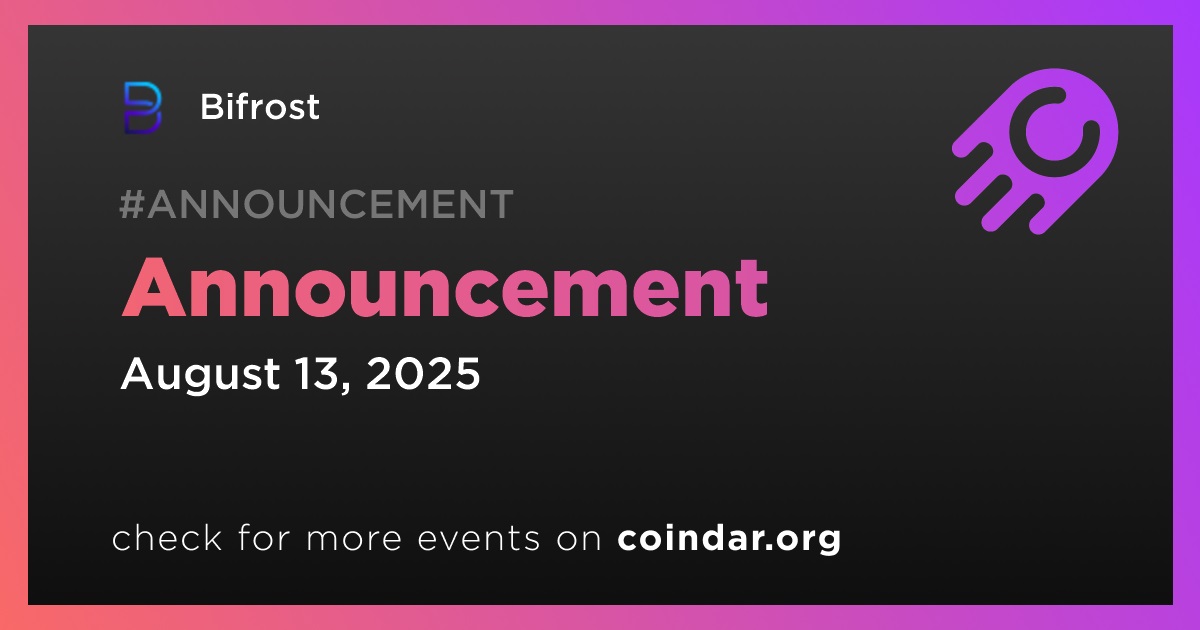 Bifrost

#ANNOUNCEMENT

Announcement

August 13, 2025

check for more events on coindar.org